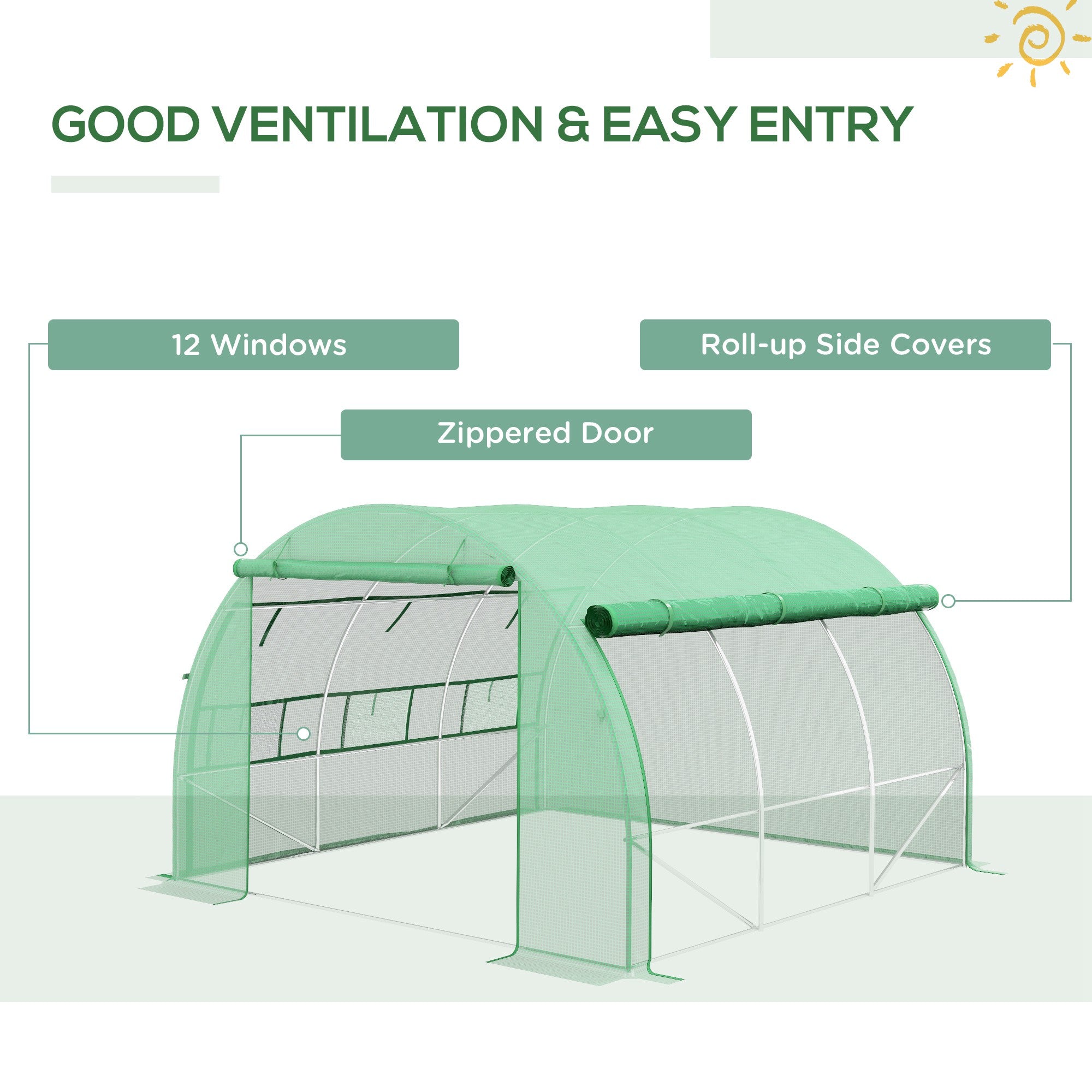 GOOD VENTILATION & EASY ENTRY

12 Windows

Roll-up Side Covers

Zippered Door